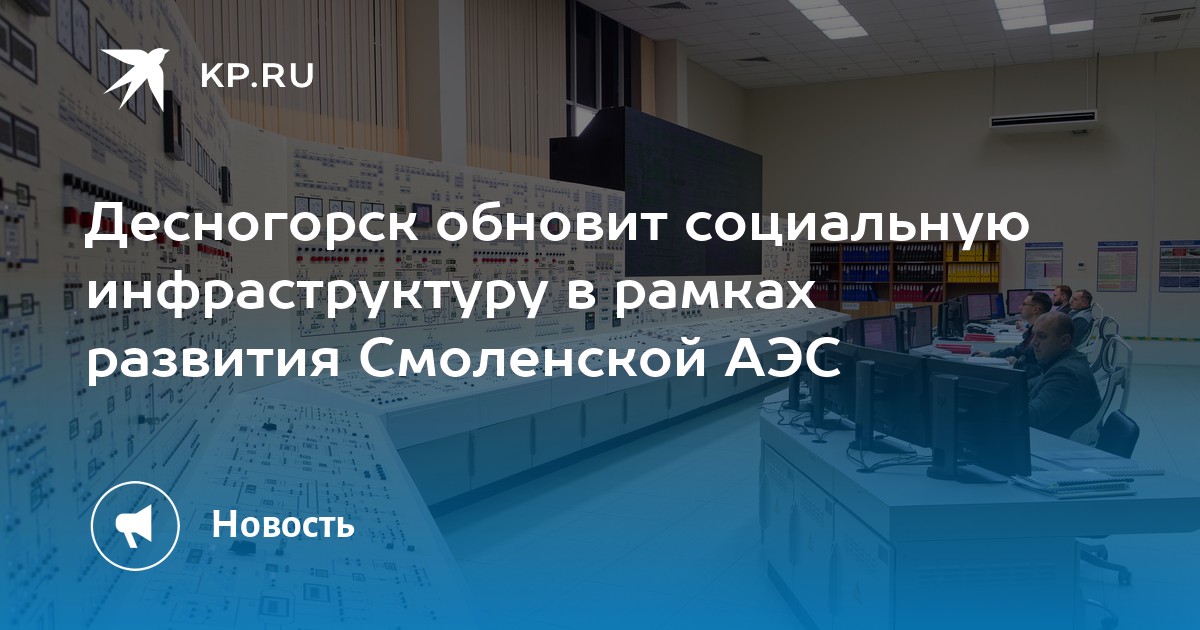 KP.RU

Десногорск обновит социальную инфраструктуру в рамках развития Смоленской АЭС

Новость